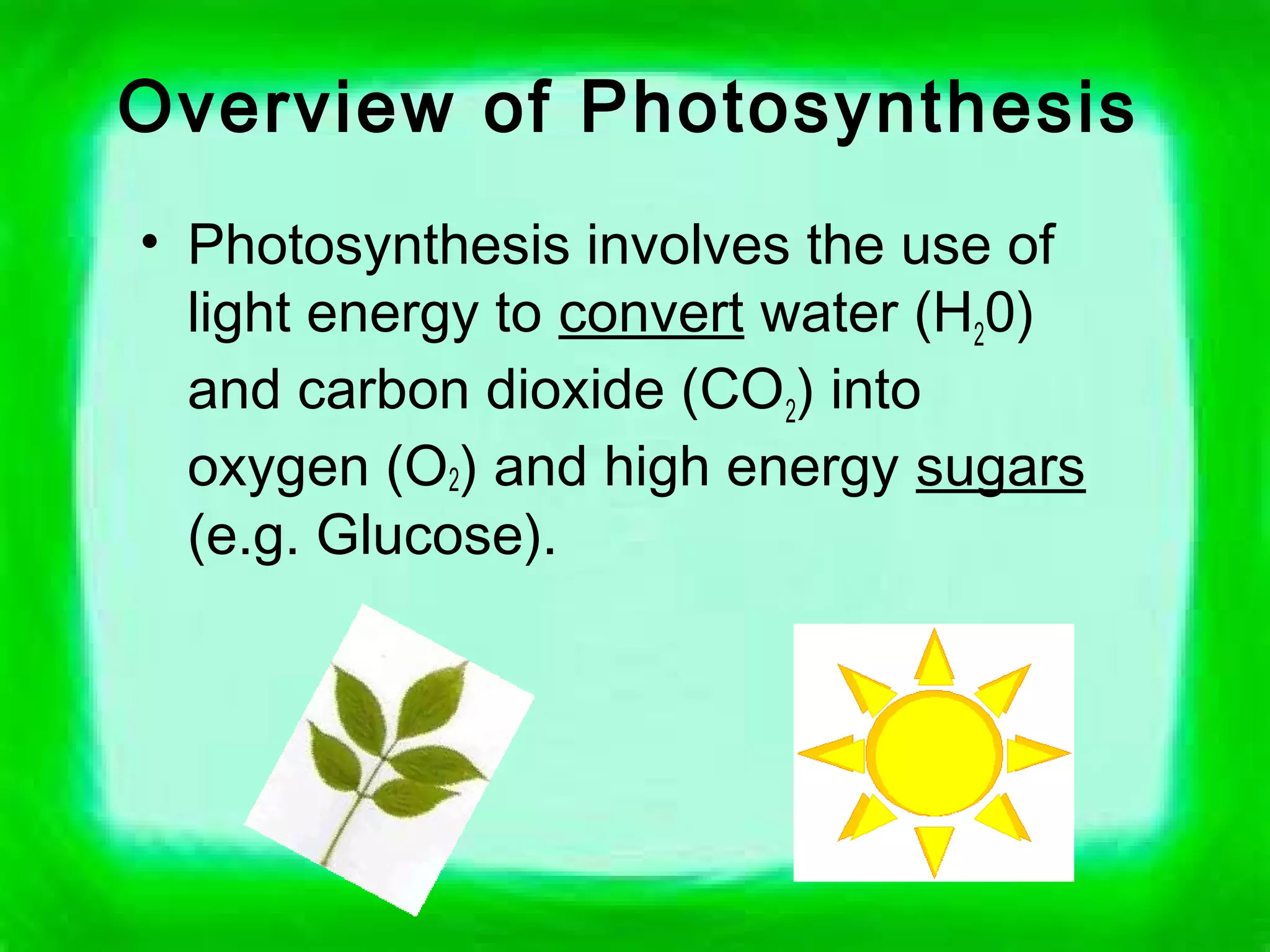 Overview of Photosynthesis

• Photosynthesis involves the use of light energy to convert water ($H_20$) and carbon dioxide ($CO_2$) into oxygen ($O_2$) and high energy sugars (e.g. Glucose).